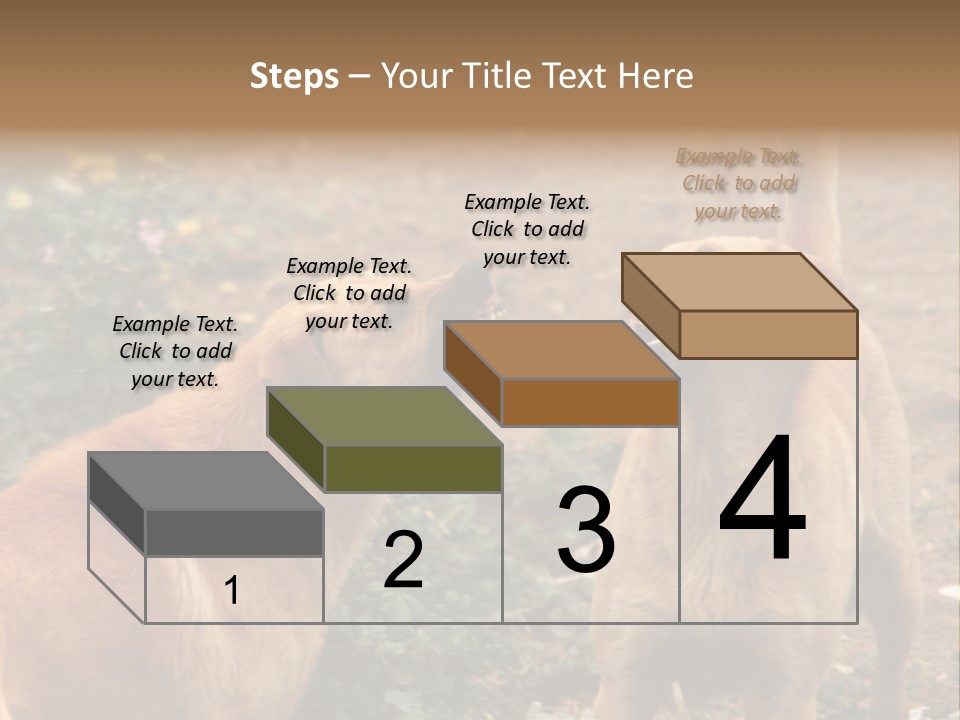 Steps – Your Title Text Here

Example Text. Click to add your text.

Example Text. Click to add your text.

Example Text. Click to add your text.

Example Text. Click to add your text.

1

2

3

4